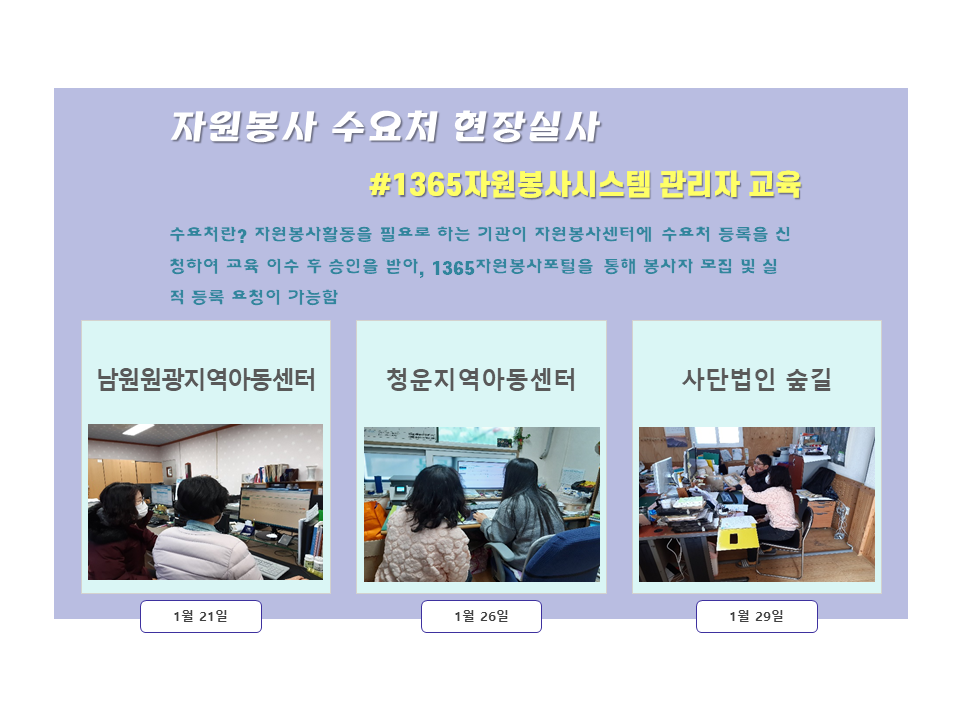 자원봉사 수요처 현장실사

#1365자원봉사시스템 관리자 교육

수요처란? 자원봉사활동을 필요로 하는 기관이 자원봉사센터에 수요처 등록을 신청하여 교육 이수 후 승인을 받아, 1365자원봉사포털을 통해 봉사자 모집 및 실적 등록 요청이 가능함

남원원광지역아동센터

청운지역아동센터

사단법인 숲길

1월 21일

1월 26일

1월 29일